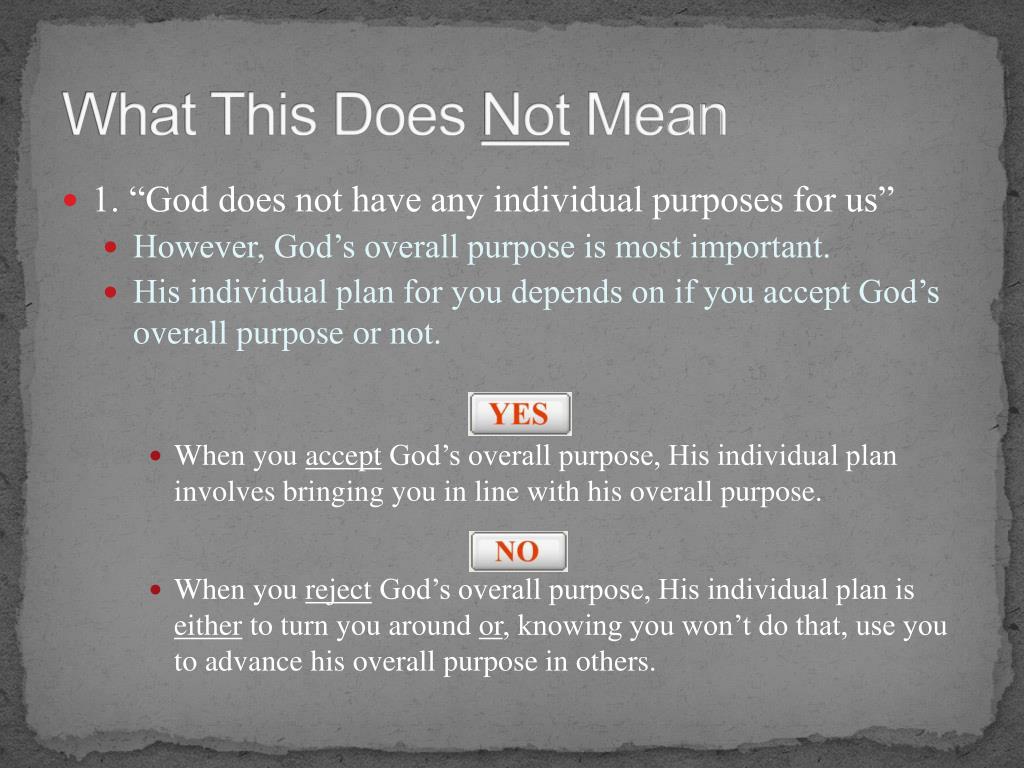 What This Does Not Mean

1. “God does not have any individual purposes for us”

However, God’s overall purpose is most important.

His individual plan for you depends on if you accept God’s overall purpose or not.

YES

When you accept God’s overall purpose, His individual plan involves bringing you in line with his overall purpose.

NO

When you reject God’s overall purpose, His individual plan is either to turn you around or, knowing you won’t do that, use you to advance his overall purpose in others.